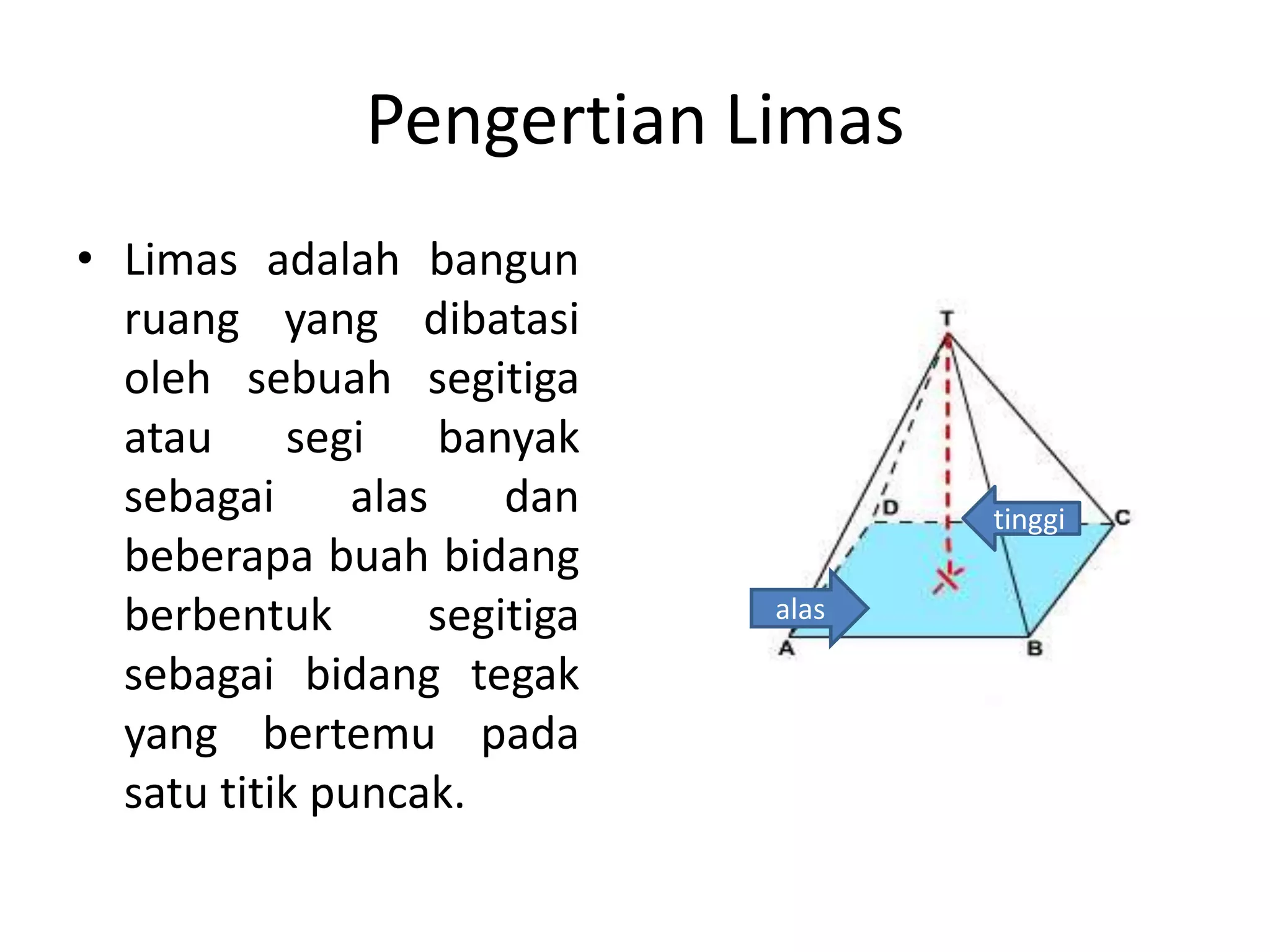 Pengertian Limas

• Limas adalah bangun ruang yang dibatasi oleh sebuah segitiga atau segi banyak sebagai alas dan beberapa buah bidang berbentuk segitiga sebagai bidang tegak yang bertemu pada satu titik puncak.

T
D
tinggi
C
alas
A
B